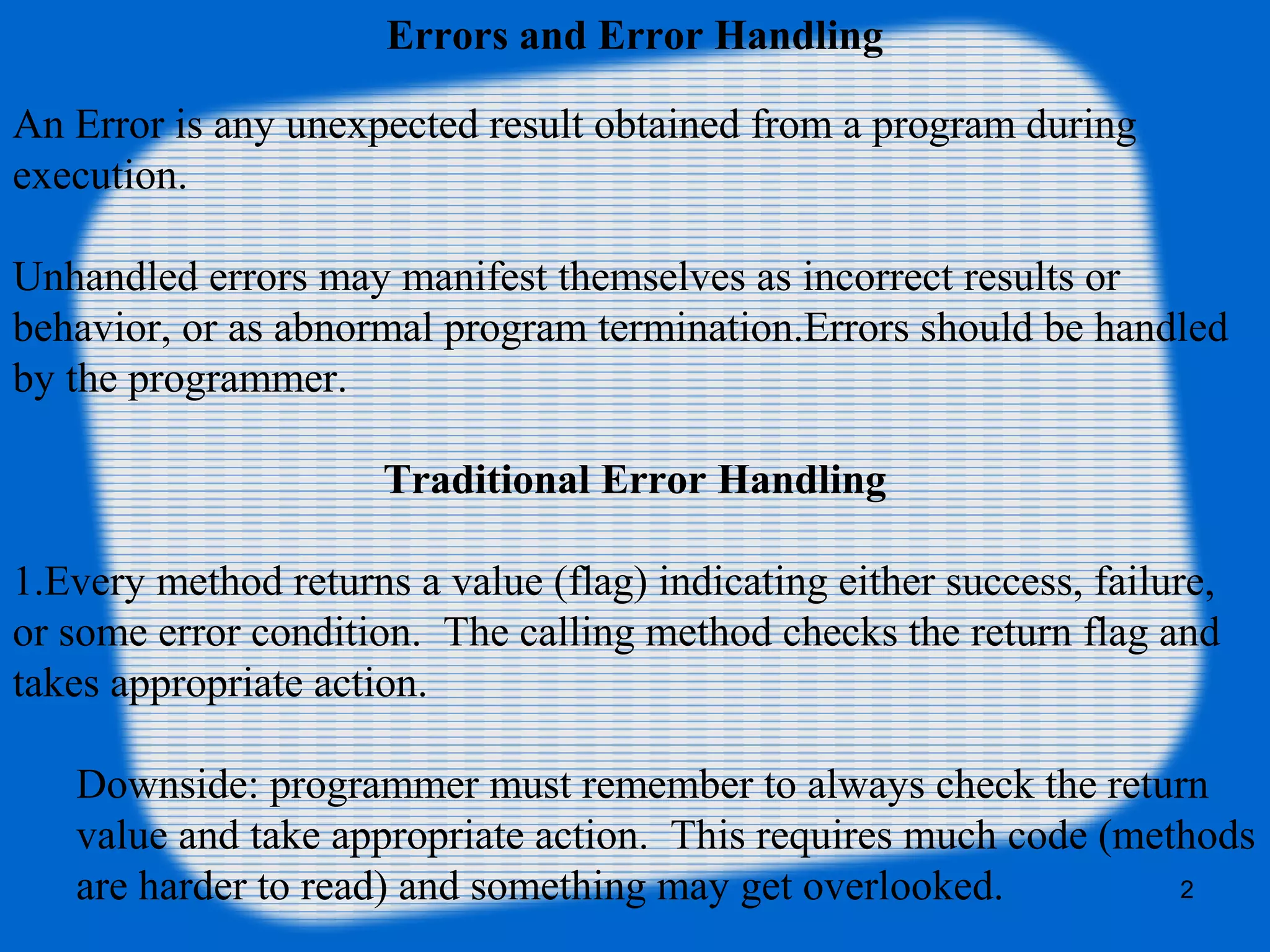 Errors and Error Handling

An Error is any unexpected result obtained from a program during execution.

Unhandled errors may manifest themselves as incorrect results or behavior, or as abnormal program termination.Errors should be handled by the programmer.

Traditional Error Handling

1.Every method returns a value (flag) indicating either success, failure, or some error condition. The calling method checks the return flag and takes appropriate action.

Downside: programmer must remember to always check the return value and take appropriate action. This requires much code (methods are harder to read) and something may get overlooked.

2